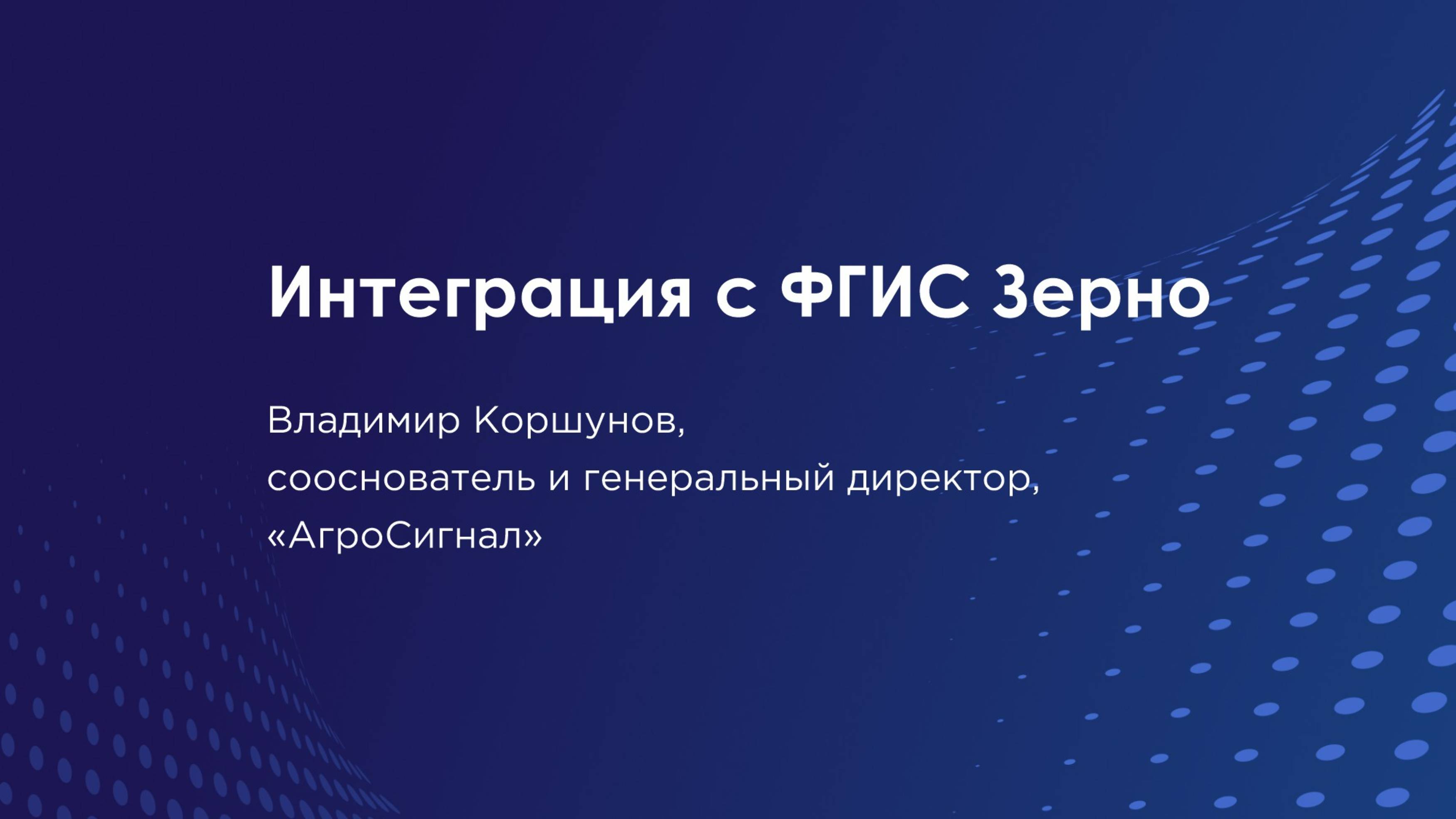 Интеграция с ФГИС Зерно

Владимир Коршунов,
сооснователь и генеральный директор,
«АгроСигнал»